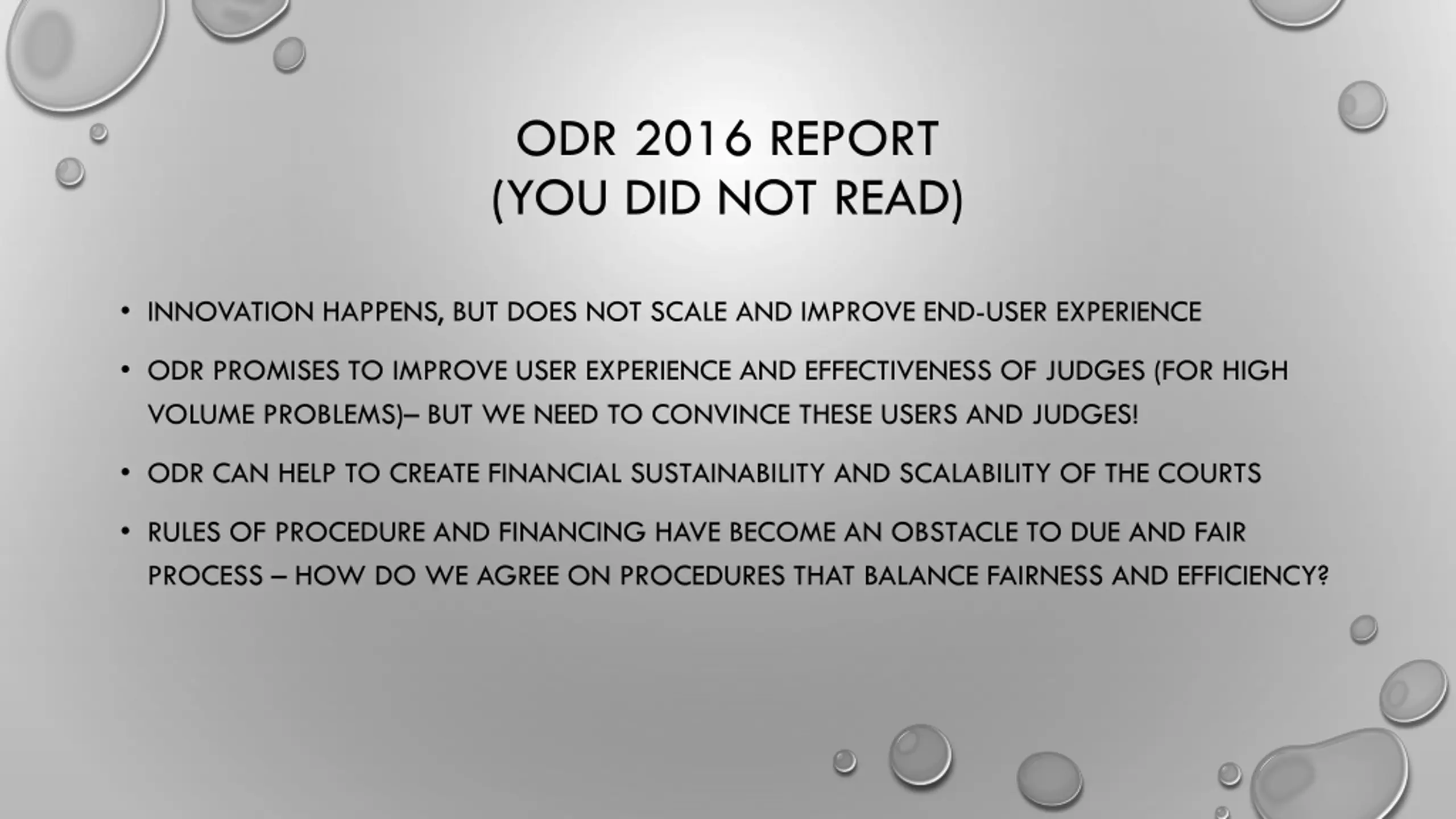 ODR 2016 REPORT
(YOU DID NOT READ)

• INNOVATION HAPPENS, BUT DOES NOT SCALE AND IMPROVE END-USER EXPERIENCE

• ODR PROMISES TO IMPROVE USER EXPERIENCE AND EFFECTIVENESS OF JUDGES (FOR HIGH VOLUME PROBLEMS)– BUT WE NEED TO CONVINCE THESE USERS AND JUDGES!

• ODR CAN HELP TO CREATE FINANCIAL SUSTAINABILITY AND SCALABILITY OF THE COURTS

• RULES OF PROCEDURE AND FINANCING HAVE BECOME AN OBSTACLE TO DUE AND FAIR PROCESS – HOW DO WE AGREE ON PROCEDURES THAT BALANCE FAIRNESS AND EFFICIENCY?